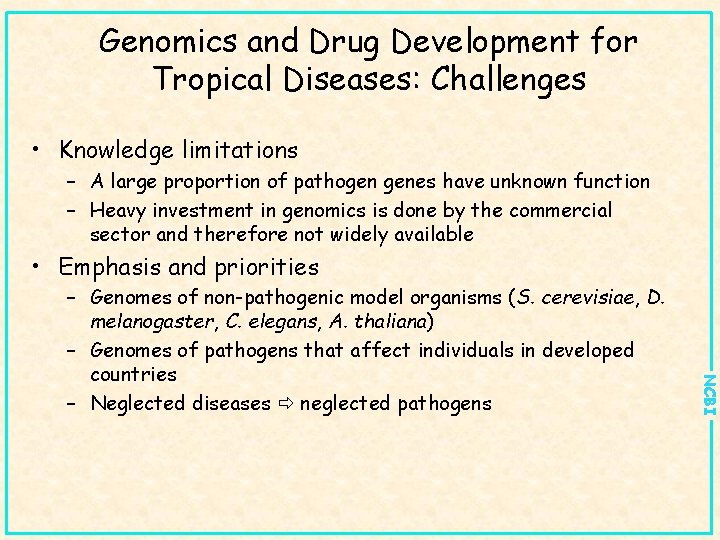 Genomics and Drug Development for Tropical Diseases: Challenges

• Knowledge limitations
– A large proportion of pathogen genes have unknown function
– Heavy investment in genomics is done by the commercial sector and therefore not widely available
• Emphasis and priorities
– Genomes of non-pathogenic model organisms (S. cerevisiae, D. melanogaster, C. elegans, A. thaliana)
– Genomes of pathogens that affect individuals in developed countries
– Neglected diseases ⇨ neglected pathogens

NCBI